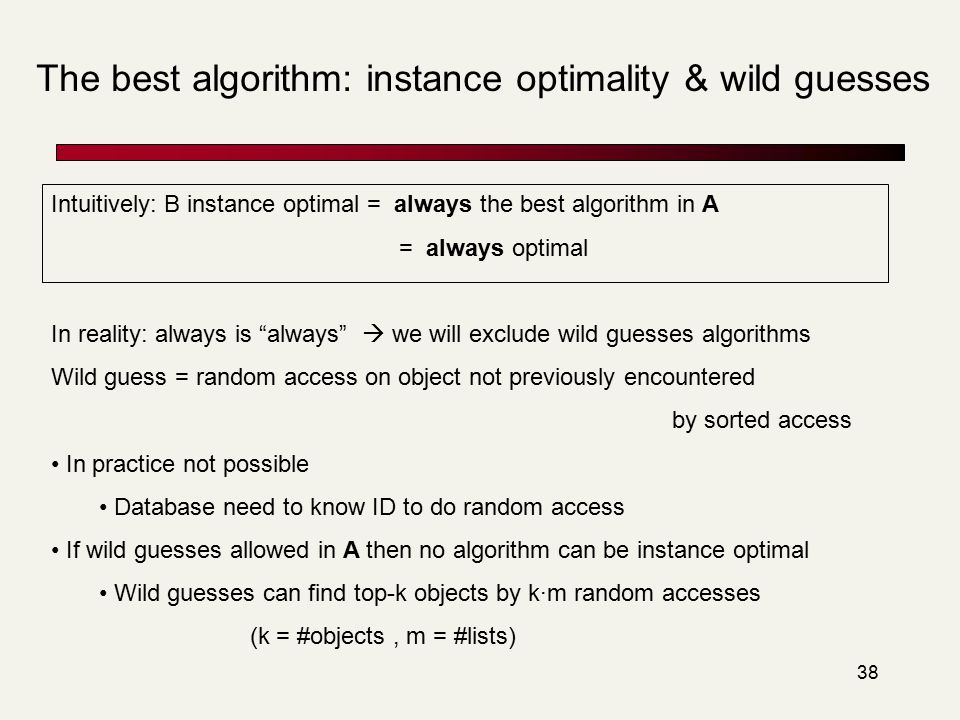 The best algorithm: instance optimality & wild guesses

Intuitively: B instance optimal = always the best algorithm in A

= always optimal

In reality: always is “always” → we will exclude wild guesses algorithms

Wild guess = random access on object not previously encountered by sorted access

• In practice not possible

• Database need to know ID to do random access

• If wild guesses allowed in A then no algorithm can be instance optimal

• Wild guesses can find top-k objects by k·m random accesses

(k = #objects , m = #lists)

38